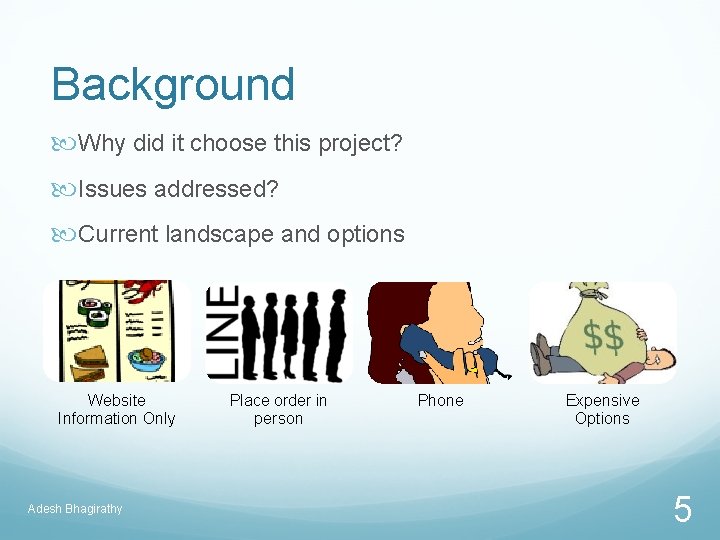 Background

Why did it choose this project?

Issues addressed?

Current landscape and options

LINE

$$

Website Information Only

Place order in person

Phone

Expensive Options

Adesh Bhagirathy

5